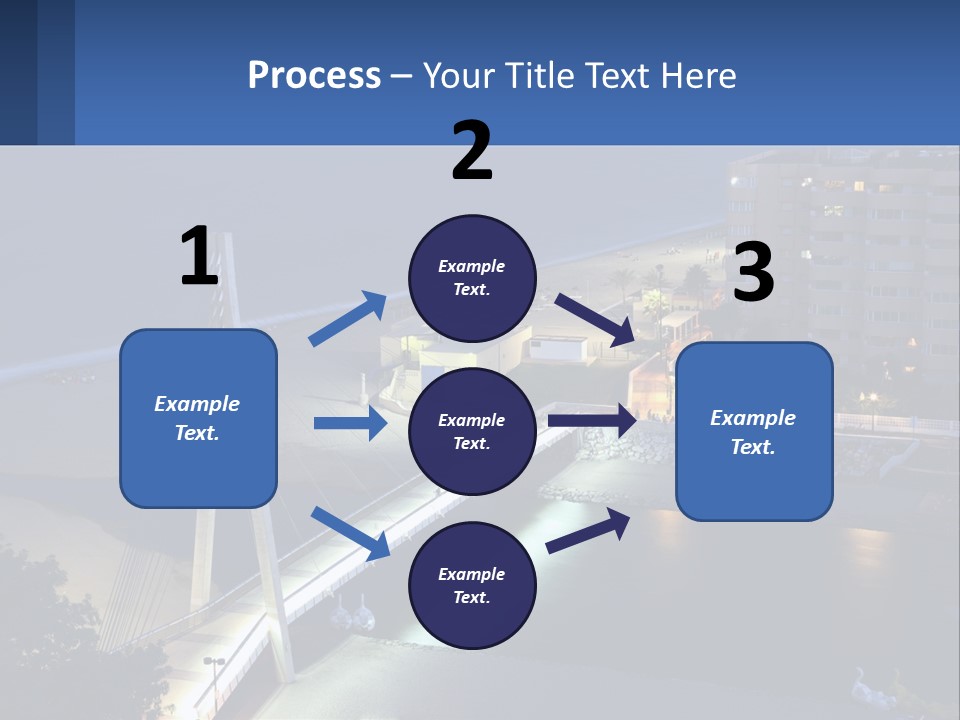 Process – Your Title Text Here

1

Example Text.

2

Example Text.

Example Text.

Example Text.

3

Example Text.